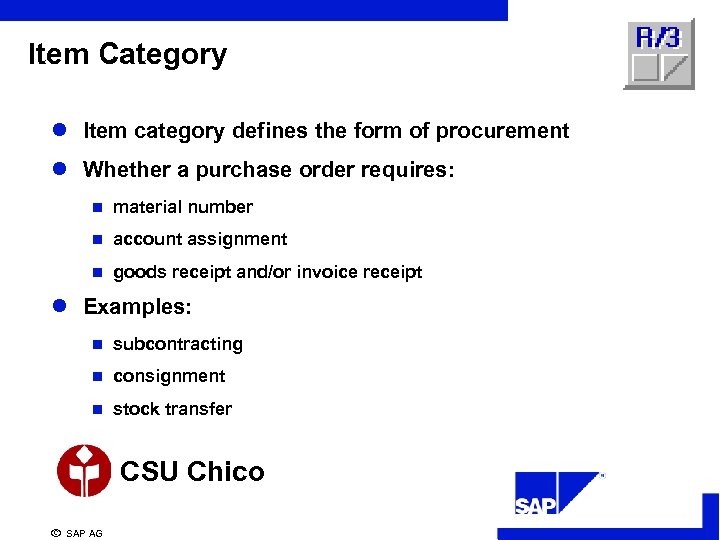 Item Category

R/3

- Item category defines the form of procurement
- Whether a purchase order requires:
  - material number
  - account assignment
  - goods receipt and/or invoice receipt
- Examples:
  - subcontracting
  - consignment
  - stock transfer

CSU Chico

SAP

© SAP AG